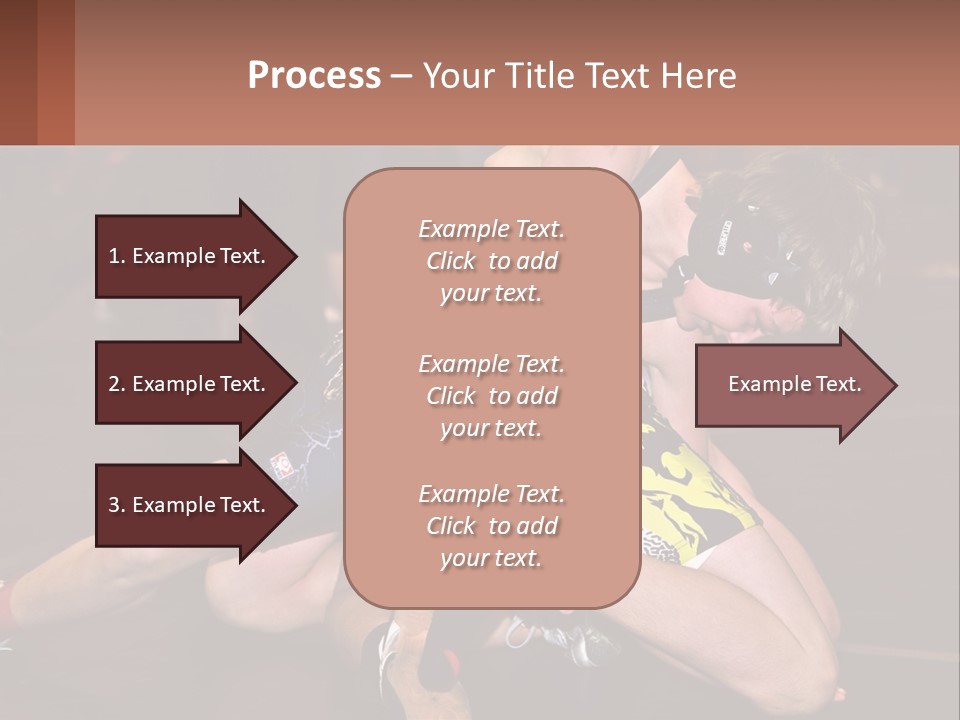 Process – Your Title Text Here

1. Example Text.

2. Example Text.

3. Example Text.

Example Text. Click to add your text.

Example Text. Click to add your text.

Example Text. Click to add your text.

Example Text.